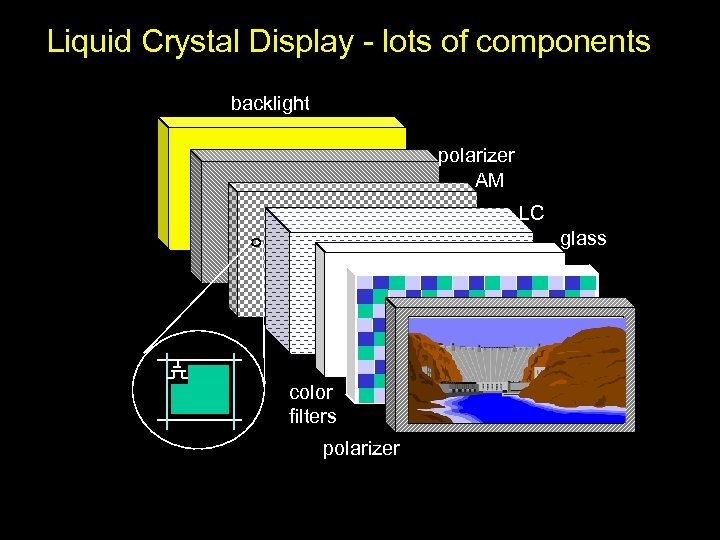 Liquid Crystal Display - lots of components

backlight

polarizer

AM

LC

glass

color filters

polarizer